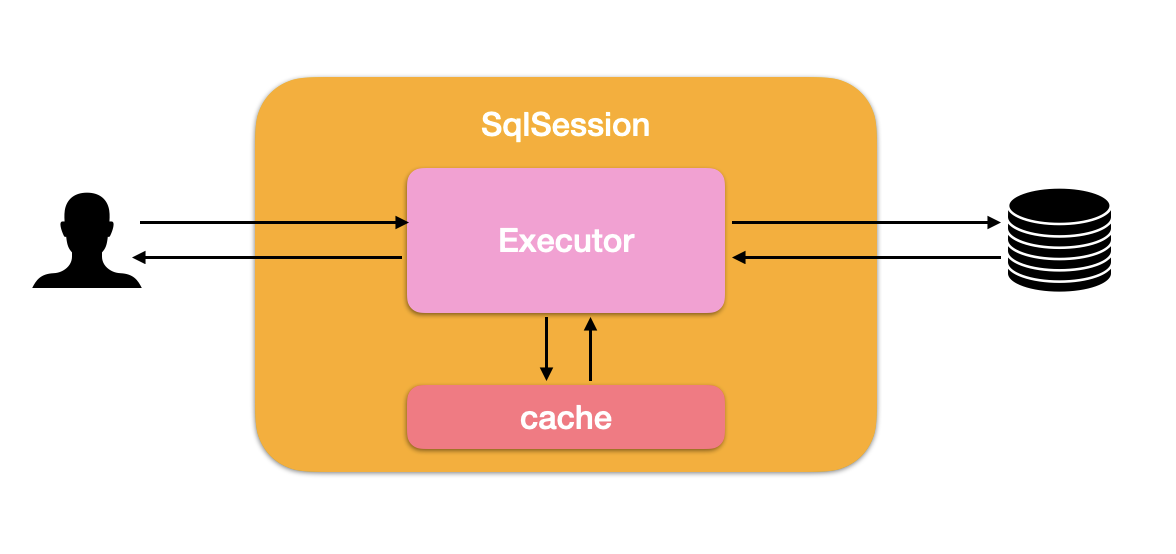 SqlSession

Executor

cache